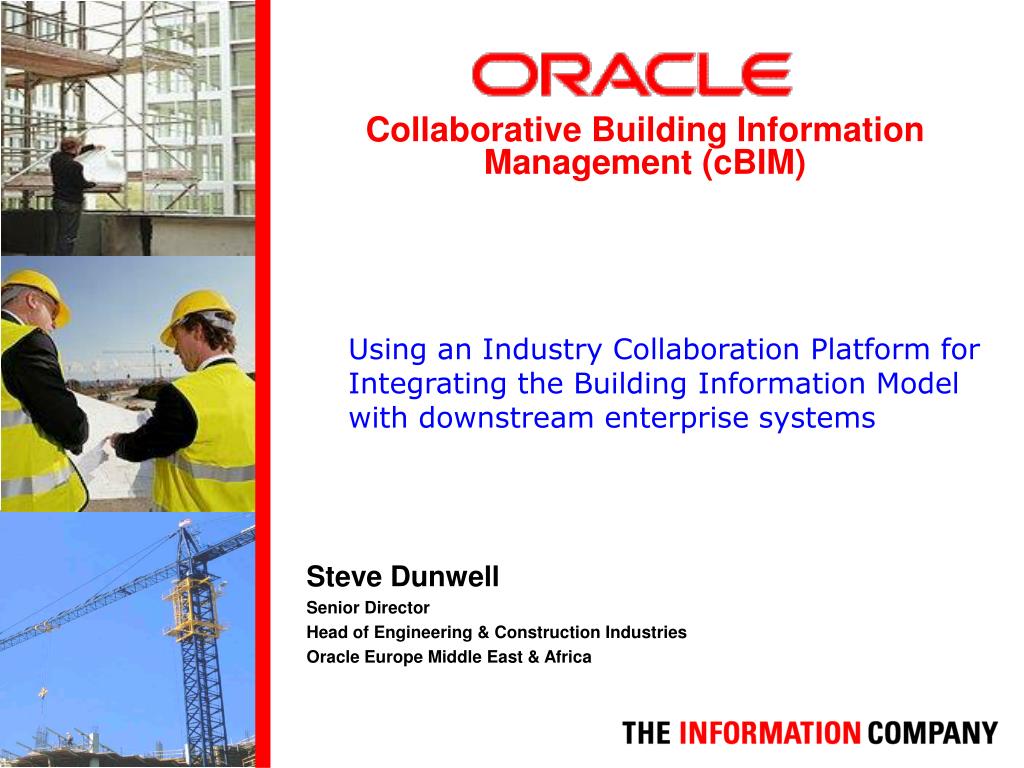 ORACLE

Collaborative Building Information Management (cBIM)

Using an Industry Collaboration Platform for Integrating the Building Information Model with downstream enterprise systems

Steve Dunwell
Senior Director
Head of Engineering & Construction Industries
Oracle Europe Middle East & Africa

THE INFORMATION COMPANY